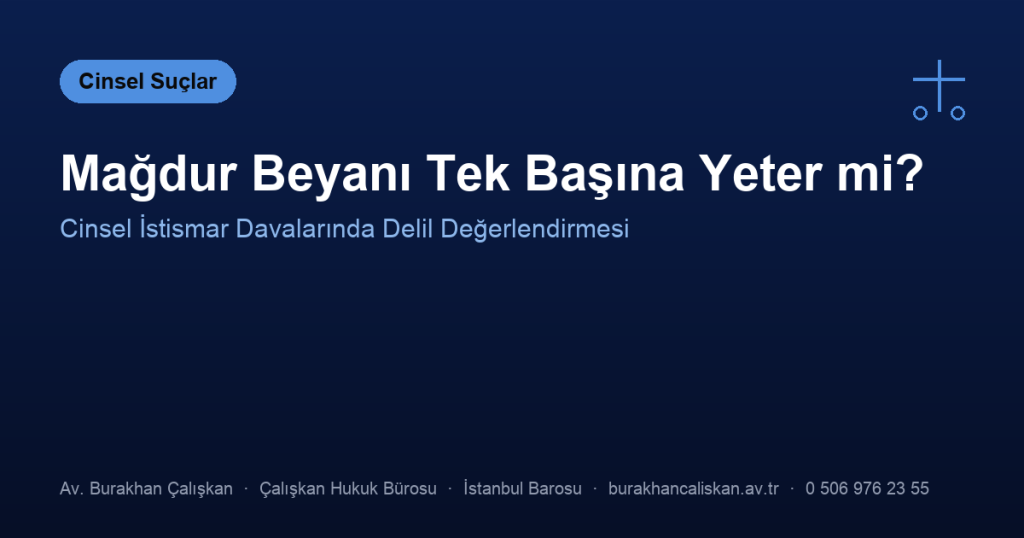 Cinsel Suçlar

Mağdur Beyanı Tek Başına Yeter mi?

Cinsel İstismar Davalarında Delil Değerlendirmesi

Av. Burakhan Çalışkan · Çalışkan Hukuk Bürosu · İstanbul Barosu · burakhancaliskan.av.tr · 0 506 976 23 55